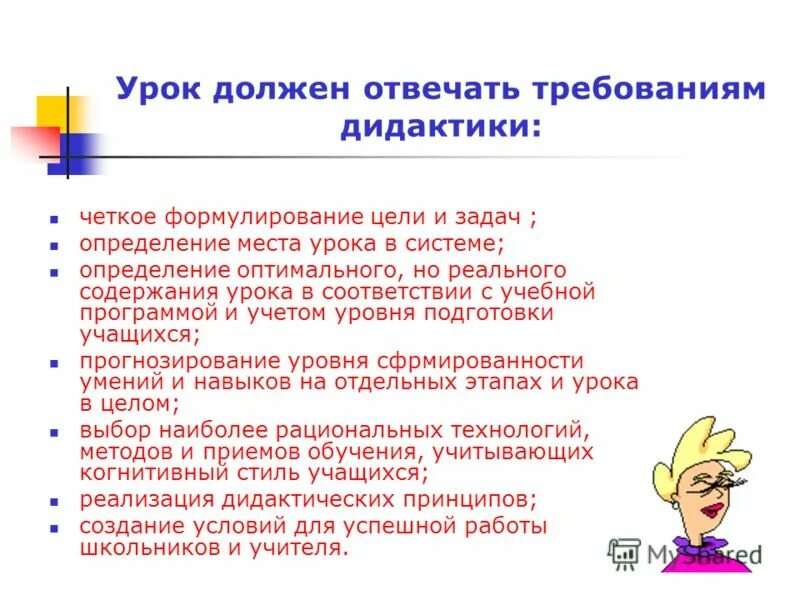 Урок должен отвечать требованиям дидактики:

- четкое формулирование цели и задач ;
- определение места урока в системе;
- определение оптимального, но реального содержания урока в соответствии с учебной программой и учетом уровня подготовки учащихся;
- прогнозирование уровня сфрмированности умений и навыков на отдельных этапах и урока в целом;
- выбор наиболее рациональных технологий, методов и приемов обучения, учитывающих когнитивный стиль учащихся;
- реализация дидактических принципов;
- создание условий для успешной работы школьников и учителя.

MyShared